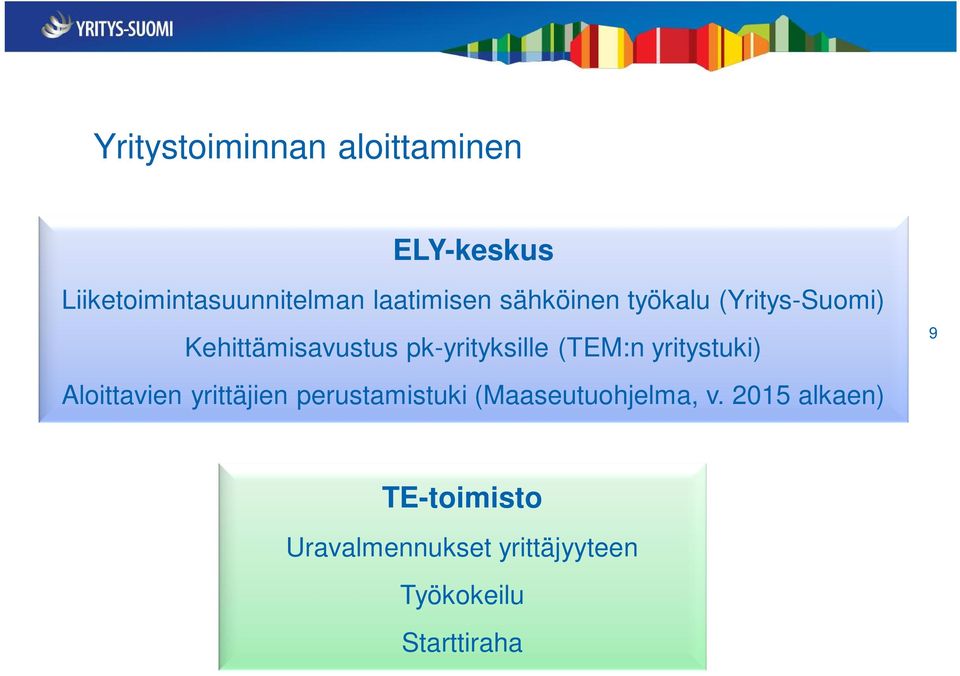 YRITYS-SUOMI

Yritystoiminnan aloittaminen

ELY-keskus

Liiketoimintasuunnitelman laatimisen sähköinen työkalu (Yritys-Suomi)

Kehittämisavustus pk-yrityksille (TEM:n yritystuki)

Aloittavien yrittäjien perustamistuki (Maaseutuohjelma, v. 2015 alkaen)

9

TE-toimisto

Uravalmennukset yrittäjyyteen

Työkokeilu

Starttiraha